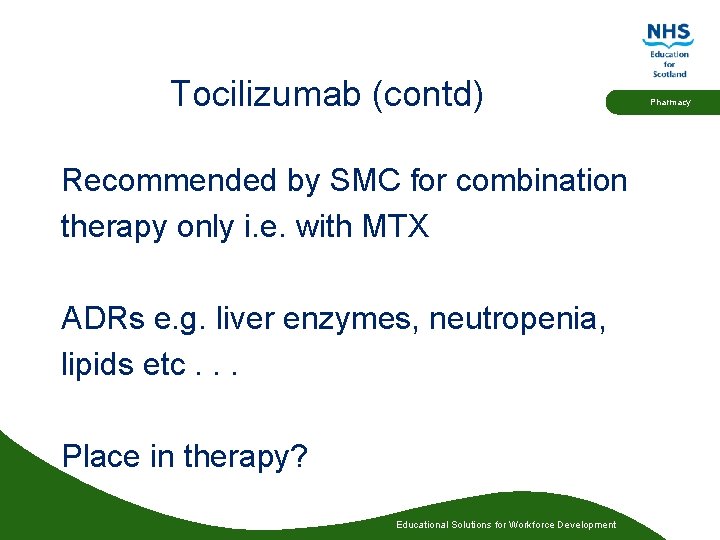 NHS
Education for Scotland

Pharmacy

Tocilizumab (contd)

Recommended by SMC for combination therapy only i.e. with MTX

ADRs e.g. liver enzymes, neutropenia, lipids etc . . .

Place in therapy?

Educational Solutions for Workforce Development